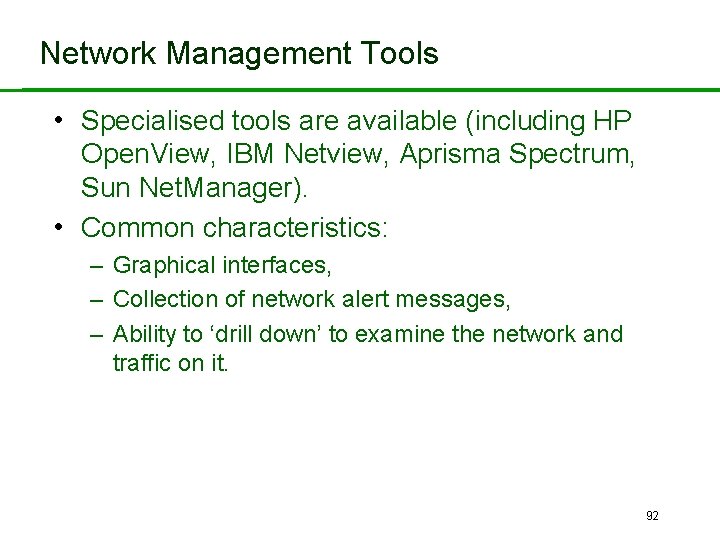 Network Management Tools

• Specialised tools are available (including HP OpenView, IBM Netview, Aprisma Spectrum, Sun NetManager).
• Common characteristics:
– Graphical interfaces,
– Collection of network alert messages,
– Ability to ‘drill down’ to examine the network and traffic on it.

92